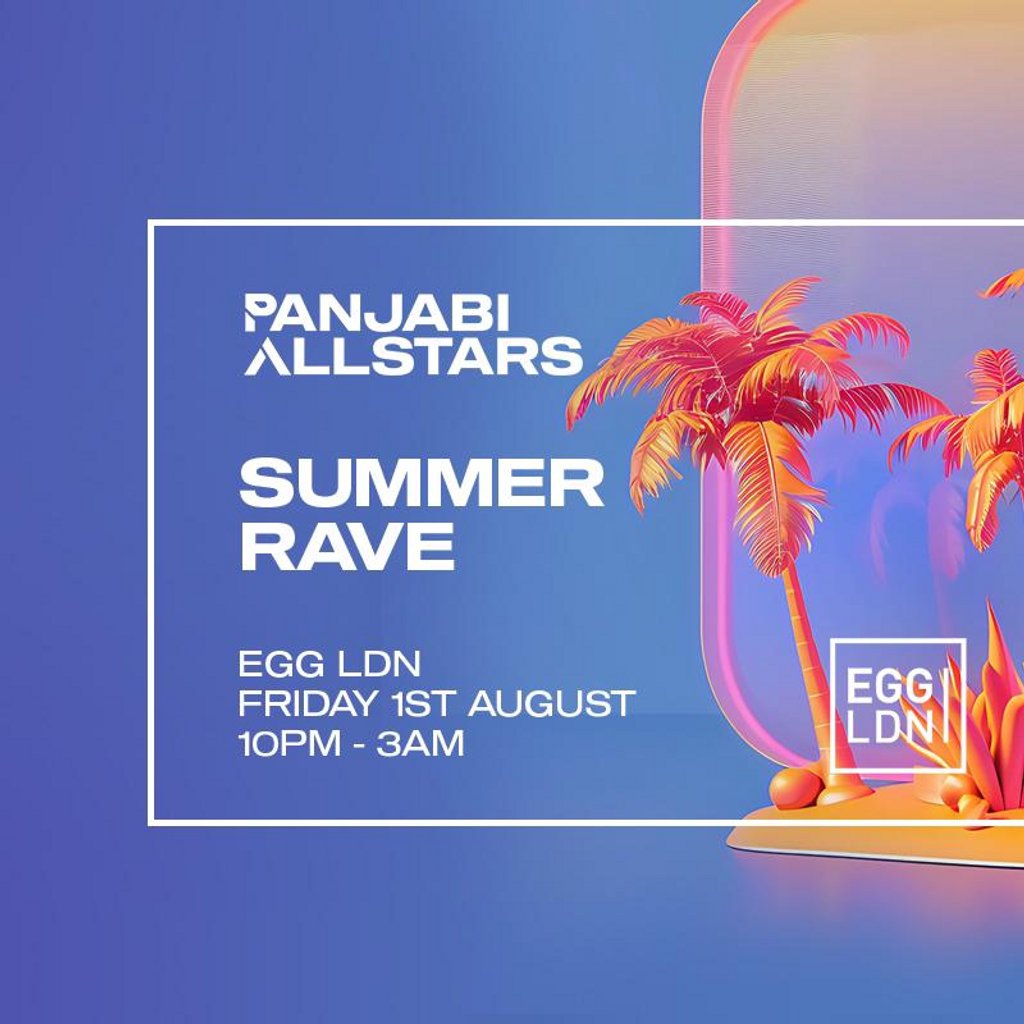 PANJABI ALLSTARS

SUMMER RAVE

EGG LDN
FRIDAY 1ST AUGUST
10PM - 3AM

EGG LDN